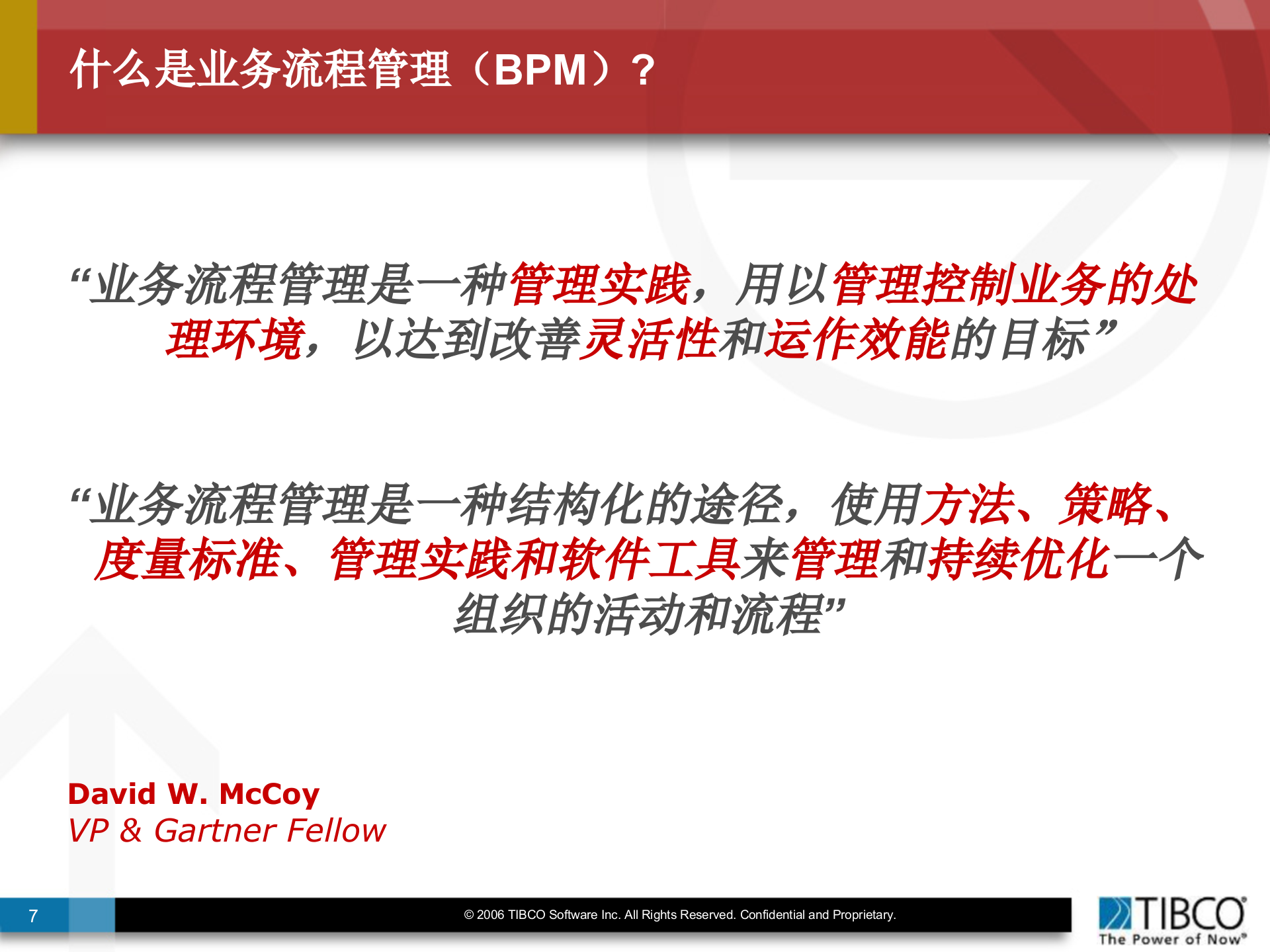 什么是业务流程管理（BPM）？

“业务流程管理是一种管理实践，用以管理控制业务的处理环境，以达到改善灵活性和运作效能的目标”

“业务流程管理是一种结构化的途径，使用方法、策略、度量标准、管理实践和软件工具来管理和持续优化一个组织的活动和流程”

David W. McCoy
VP & Gartner Fellow

7

© 2006 TIBCO Software Inc. All Rights Reserved. Confidential and Proprietary.

TIBCO
The Power of Now